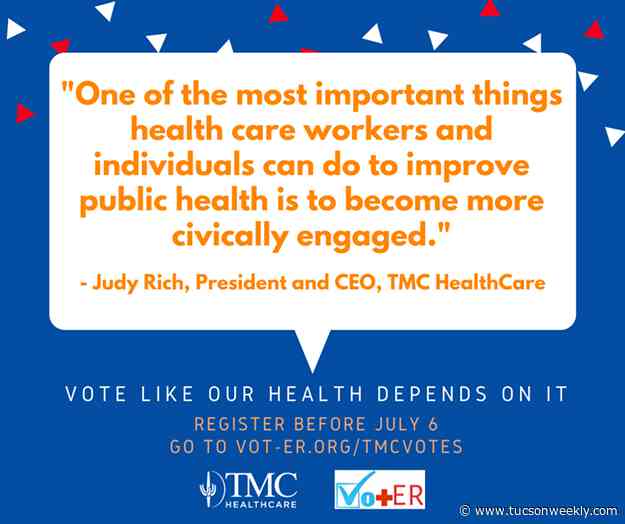 "One of the most important things health care workers and individuals can do to improve public health is to become more civically engaged."

- Judy Rich, President and CEO, TMC HealthCare

VOTE LIKE OUR HEALTH DEPENDS ON IT

REGISTER BEFORE JULY 6
GO TO VOT-ER.ORG/TMCVOTES

TMC HEALTHCARE

Vo+ER

© www.tucsonweekly.com